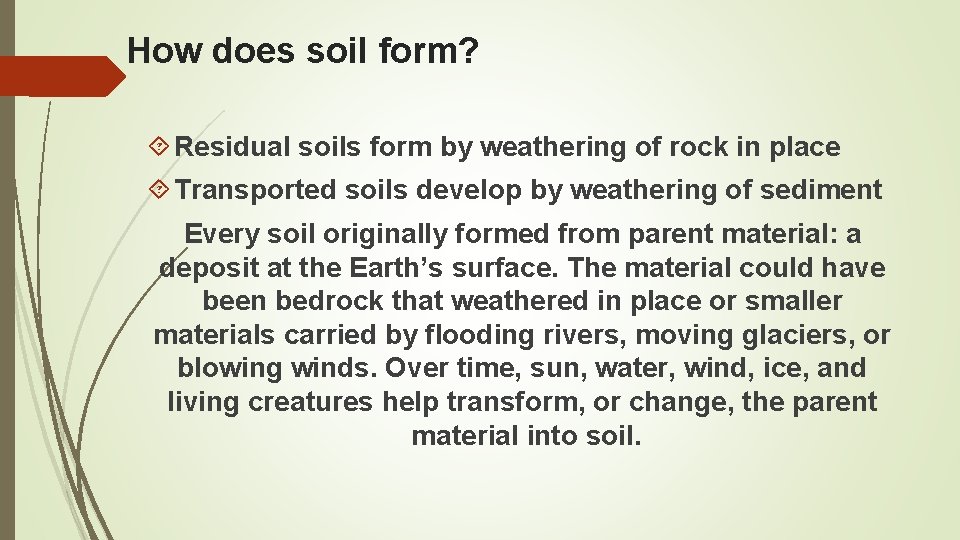 How does soil form?

Residual soils form by weathering of rock in place

Transported soils develop by weathering of sediment

Every soil originally formed from parent material: a deposit at the Earth’s surface. The material could have been bedrock that weathered in place or smaller materials carried by flooding rivers, moving glaciers, or blowing winds. Over time, sun, water, wind, ice, and living creatures help transform, or change, the parent material into soil.